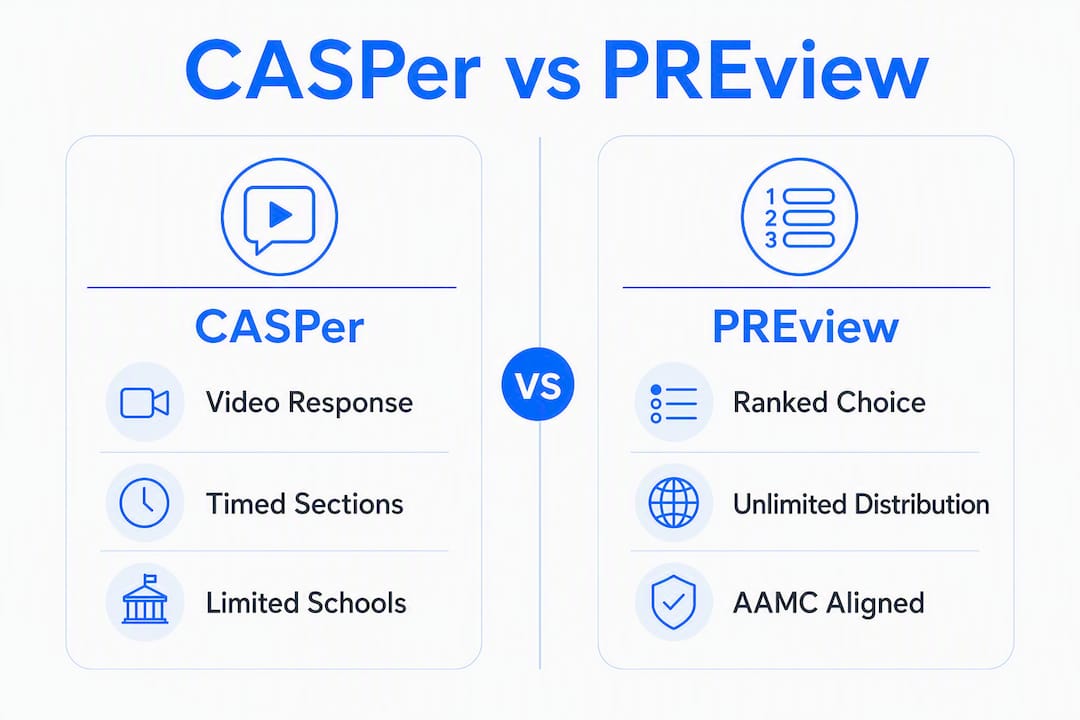 CASPer vs PREview

CASPer

Video Response

Timed Sections

Limited Schools

VS

1
2
3

PREview

Ranked Choice

Unlimited Distribution

AAMC Aligned